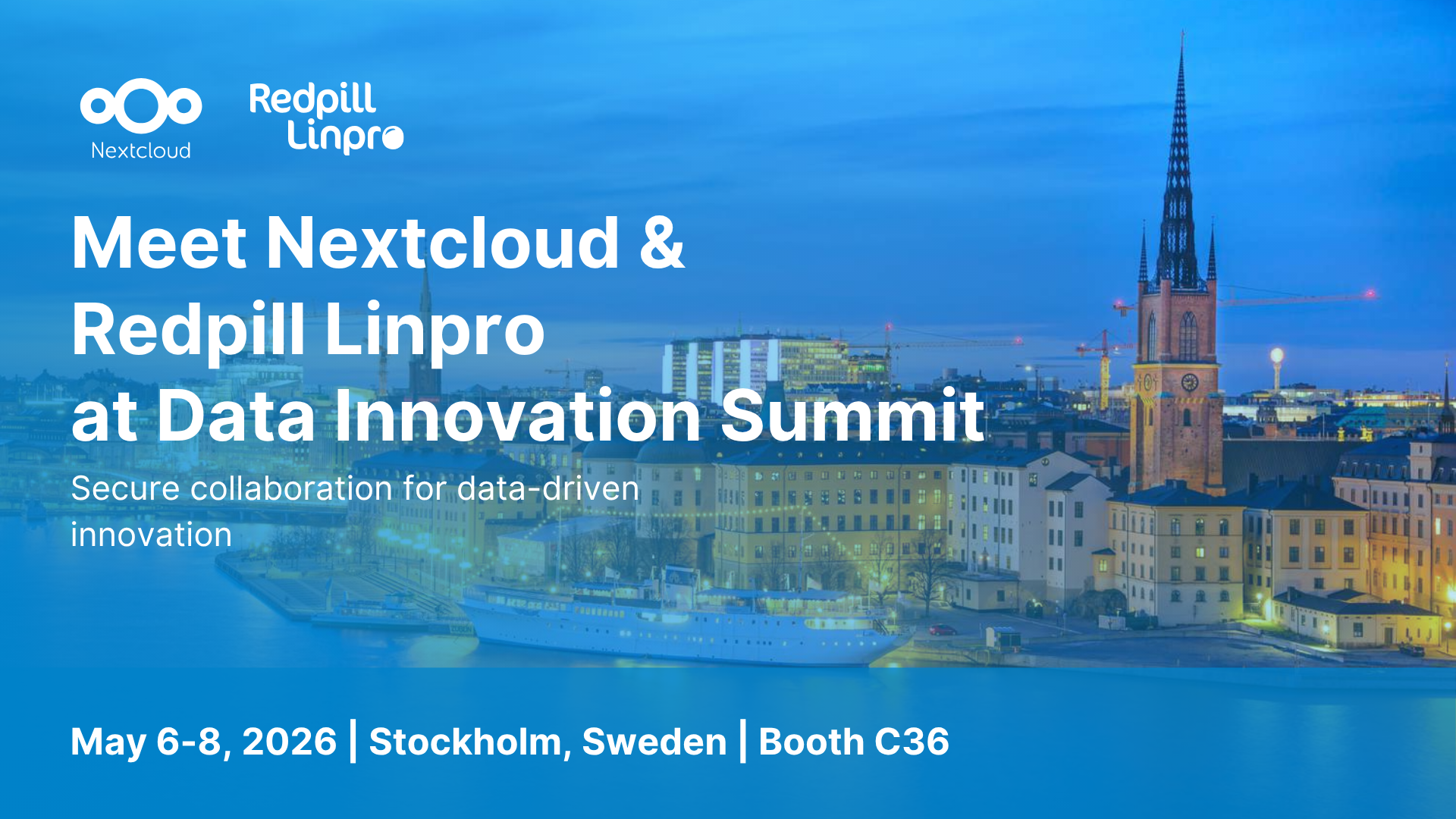 Nextcloud

Redpill Linpro

Meet Nextcloud & Redpill Linpro at Data Innovation Summit

Secure collaboration for data-driven innovation

May 6-8, 2026 | Stockholm, Sweden | Booth C36